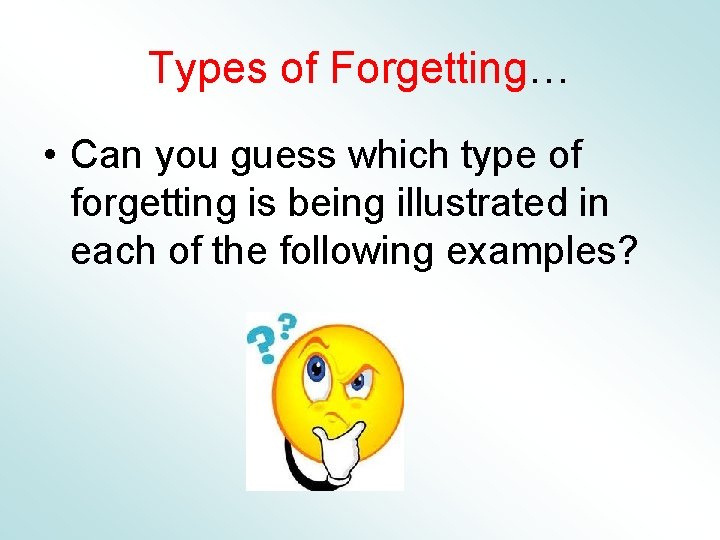 Types of Forgetting…

• Can you guess which type of forgetting is being illustrated in each of the following examples?

??